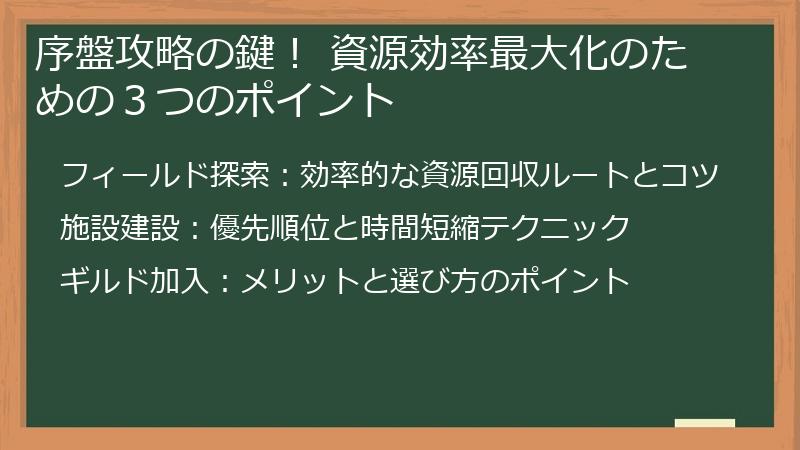 序盤攻略の鍵！ 資源効率最大化のための３つのポイント

フィールド探索：効率的な資源回収ルートとコツ

施設建設：優先順位と時間短縮テクニック

ギルド加入：メリットと選び方のポイント